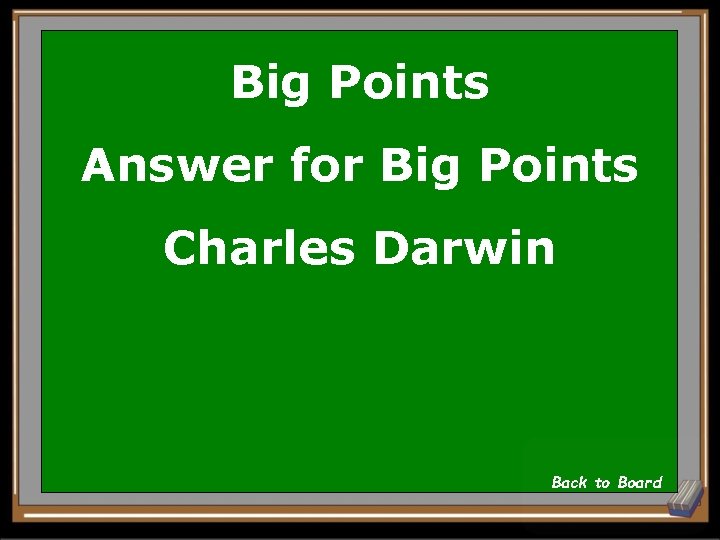 Big Points

Answer for Big Points

Charles Darwin

Back to Board